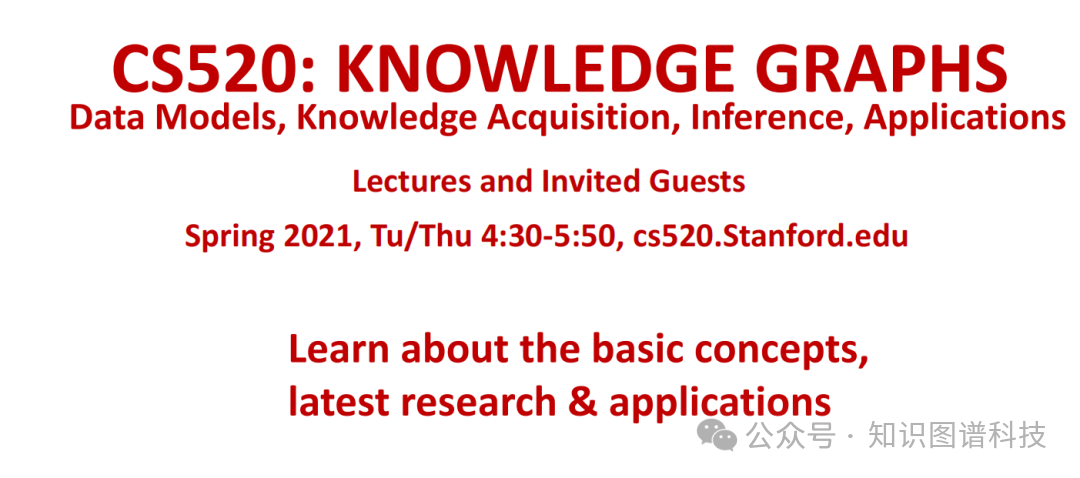 CS520: KNOWLEDGE GRAPHS
Data Models, Knowledge Acquisition, Inference, Applications

Lectures and Invited Guests

Spring 2021, Tu/Thu 4:30-5:50, cs520.Stanford.edu

Learn about the basic concepts, latest research & applications

公众号 · 知识图谱科技